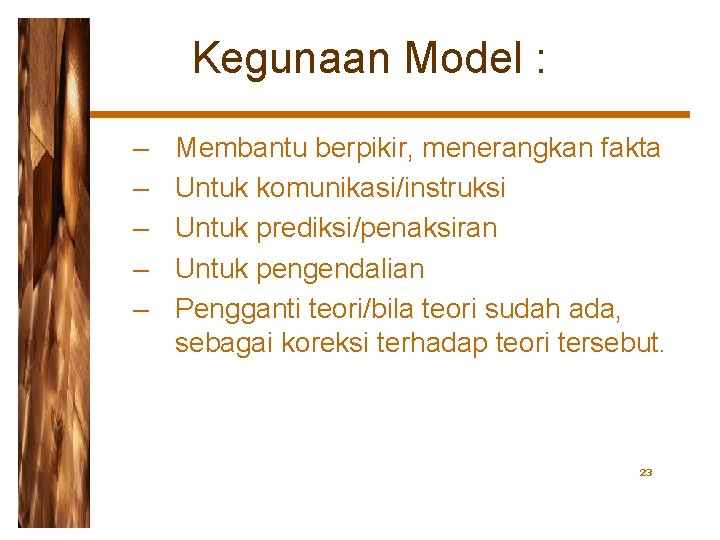 Kegunaan Model :

– Membantu berpikir, menerangkan fakta
– Untuk komunikasi/instruksi
– Untuk prediksi/penaksiran
– Untuk pengendalian
– Pengganti teori/bila teori sudah ada, sebagai koreksi terhadap teori tersebut.

23